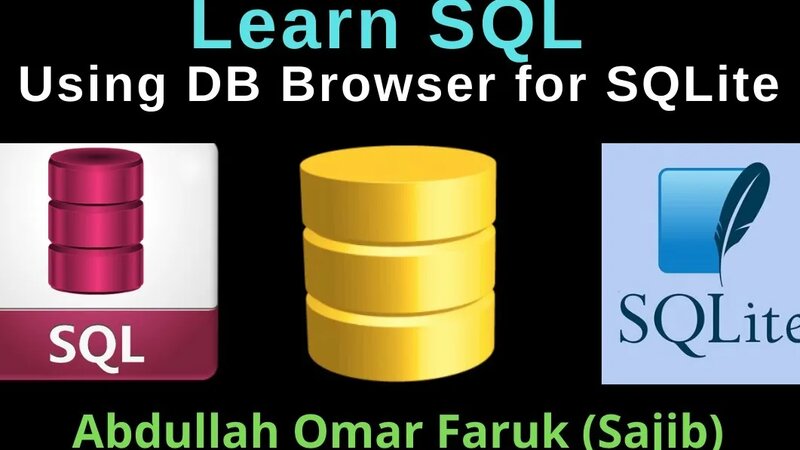 Learn SQL
Using DB Browser for SQLite

SQL

SQLite

Abdullah Omar Faruk (Sajib)